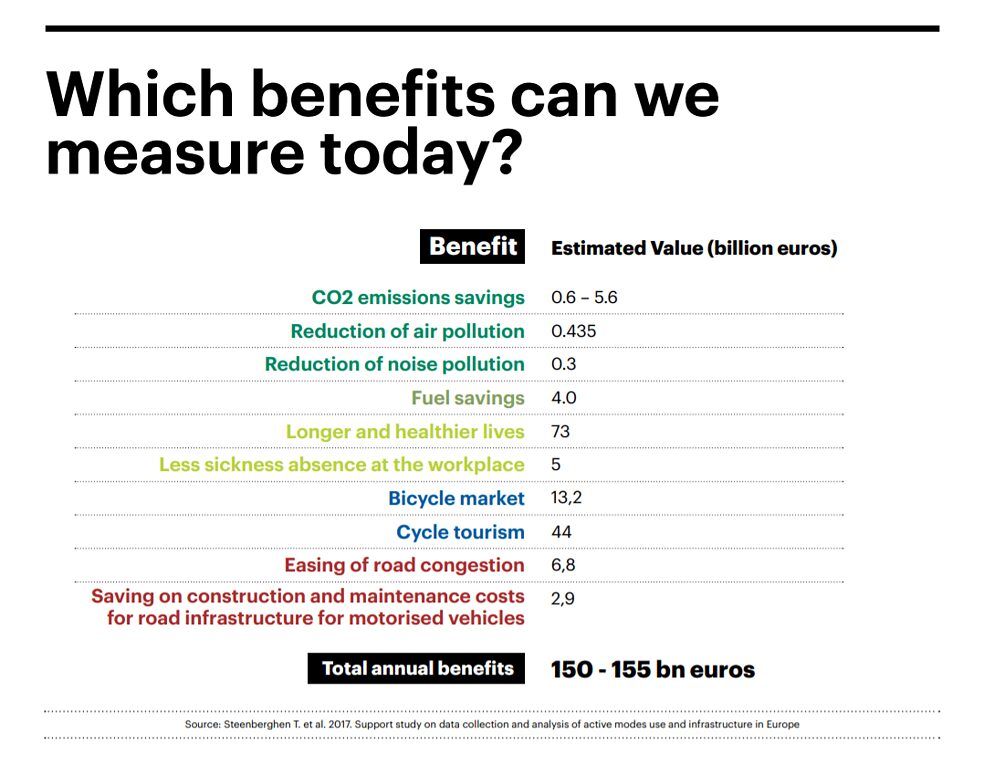 Which benefits can we measure today?

| Benefit | Estimated Value (billion euros) |
|---|---|
| CO2 emissions savings | 0.6 – 5.6 |
| Reduction of air pollution | 0.435 |
| Reduction of noise pollution | 0.3 |
| Fuel savings | 4.0 |
| Longer and healthier lives | 73 |
| Less sickness absence at the workplace | 5 |
| Bicycle market | 13,2 |
| Cycle tourism | 44 |
| Easing of road congestion | 6,8 |
| Saving on construction and maintenance costs for road infrastructure for motorised vehicles | 2,9 |
| Total annual benefits | 150 - 155 bn euros |

Source: Steenberghen T. et al. 2017. Support study on data collection and analysis of active modes use and infrastructure in Europe